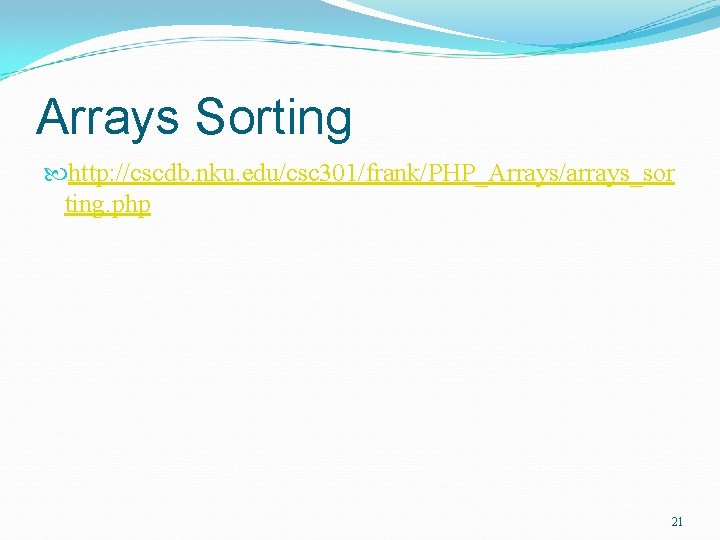 Arrays Sorting

http://cscdb.nku.edu/csc301/frank/PHP_Arrays/arrays_sorting.php

21